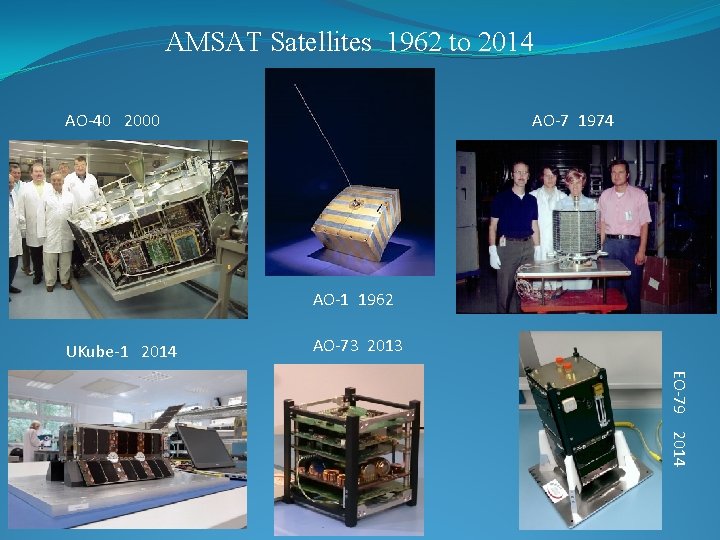 AMSAT Satellites 1962 to 2014

AO-40 2000

AO-7 1974

AO-1 1962

UKube-1 2014

AO-73 2013

EO-79 2014